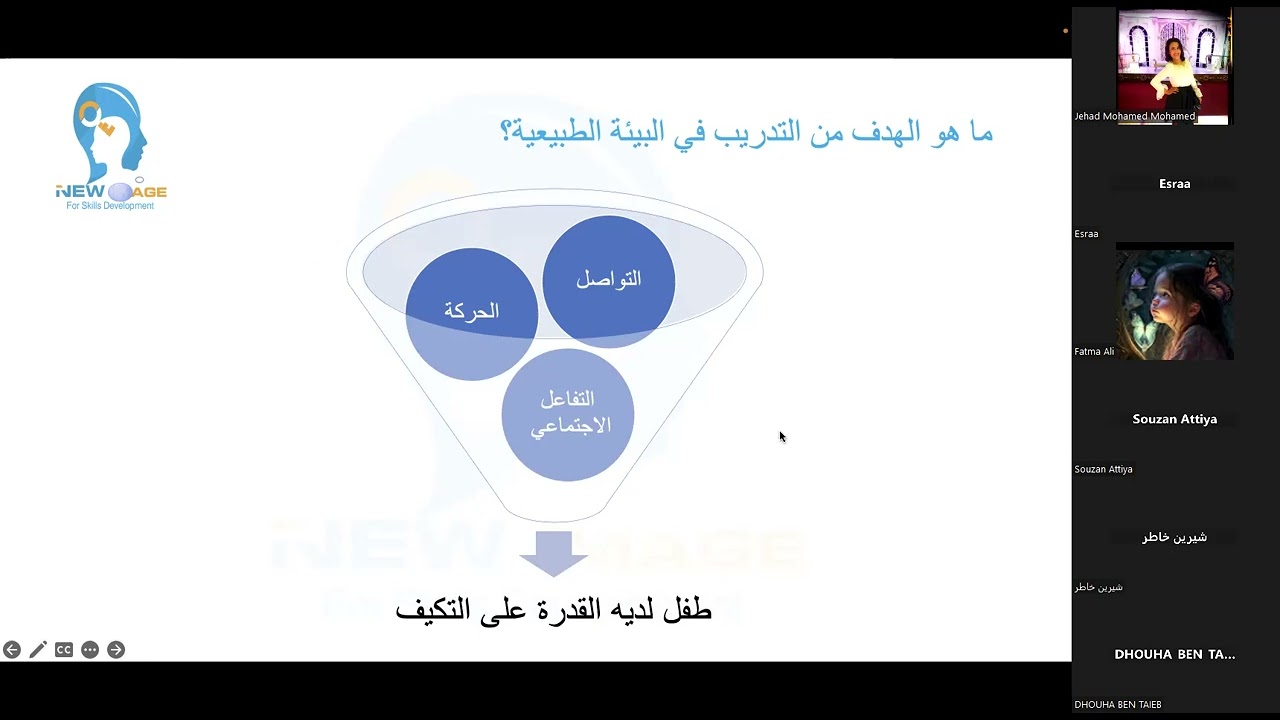 NEW AGE
For Skills Development

ما هو الهدف من التدريب في البيئة الطبيعية؟

التواصل

الحركة

التفاعل الاجتماعي

طفل لديه القدرة على التكيف

CC

Jehad Mohamed Mohamed

Esraa

Esraa

Fatma Ali

Souzan Attiya

Souzan Attiya

شيرين خاطر

شيرين خاطر

DHOUHA BEN TA...

DHOUHA BEN TAIEB